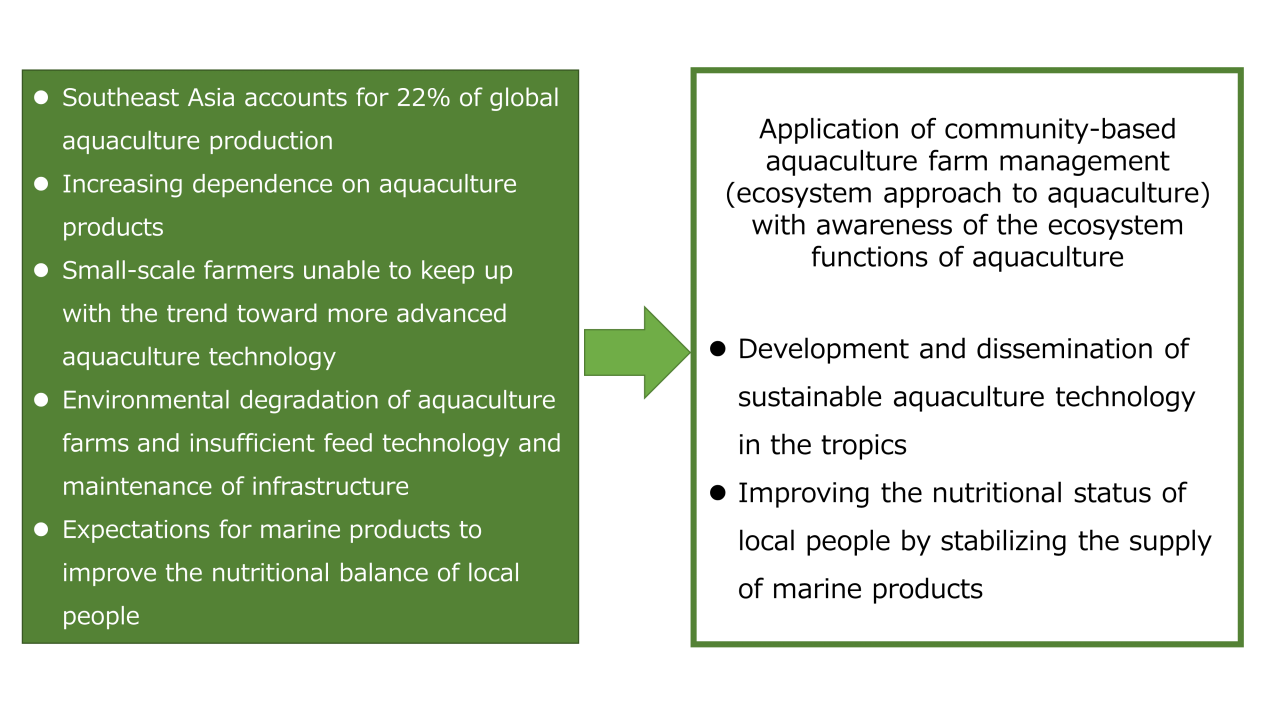 ● Southeast Asia accounts for 22% of global aquaculture production
● Increasing dependence on aquaculture products
● Small-scale farmers unable to keep up with the trend toward more advanced aquaculture technology
● Environmental degradation of aquaculture farms and insufficient feed technology and maintenance of infrastructure
● Expectations for marine products to improve the nutritional balance of local people

Application of community-based aquaculture farm management (ecosystem approach to aquaculture) with awareness of the ecosystem functions of aquaculture

● Development and dissemination of sustainable aquaculture technology in the tropics
● Improving the nutritional status of local people by stabilizing the supply of marine products